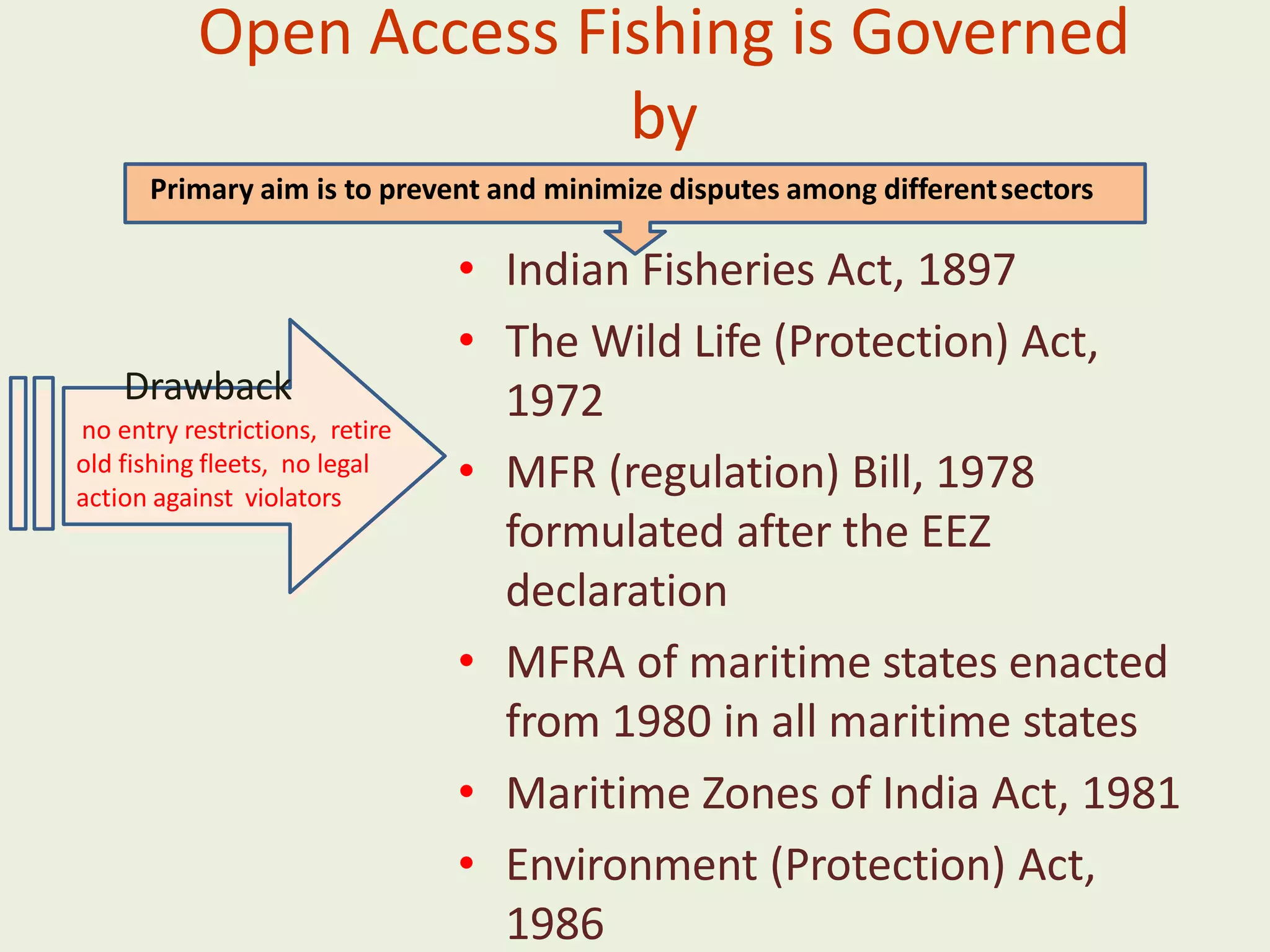 Open Access Fishing is Governed by

Primary aim is to prevent and minimize disputes among different sectors

Drawback
no entry restrictions, retire old fishing fleets, no legal action against violators

• Indian Fisheries Act, 1897
• The Wild Life (Protection) Act, 1972
• MFR (regulation) Bill, 1978 formulated after the EEZ declaration
• MFRA of maritime states enacted from 1980 in all maritime states
• Maritime Zones of India Act, 1981
• Environment (Protection) Act, 1986